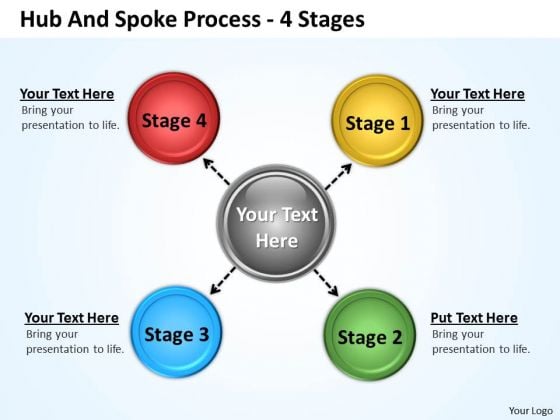 Hub And Spoke Process - 4 Stages

Your Text Here
Bring your presentation to life.

Stage 4

Stage 1

Your Text Here
Bring your presentation to life.

Your Text Here

Your Text Here
Bring your presentation to life.

Stage 3

Stage 2

Put Text Here
Bring your presentation to life.

Your Logo